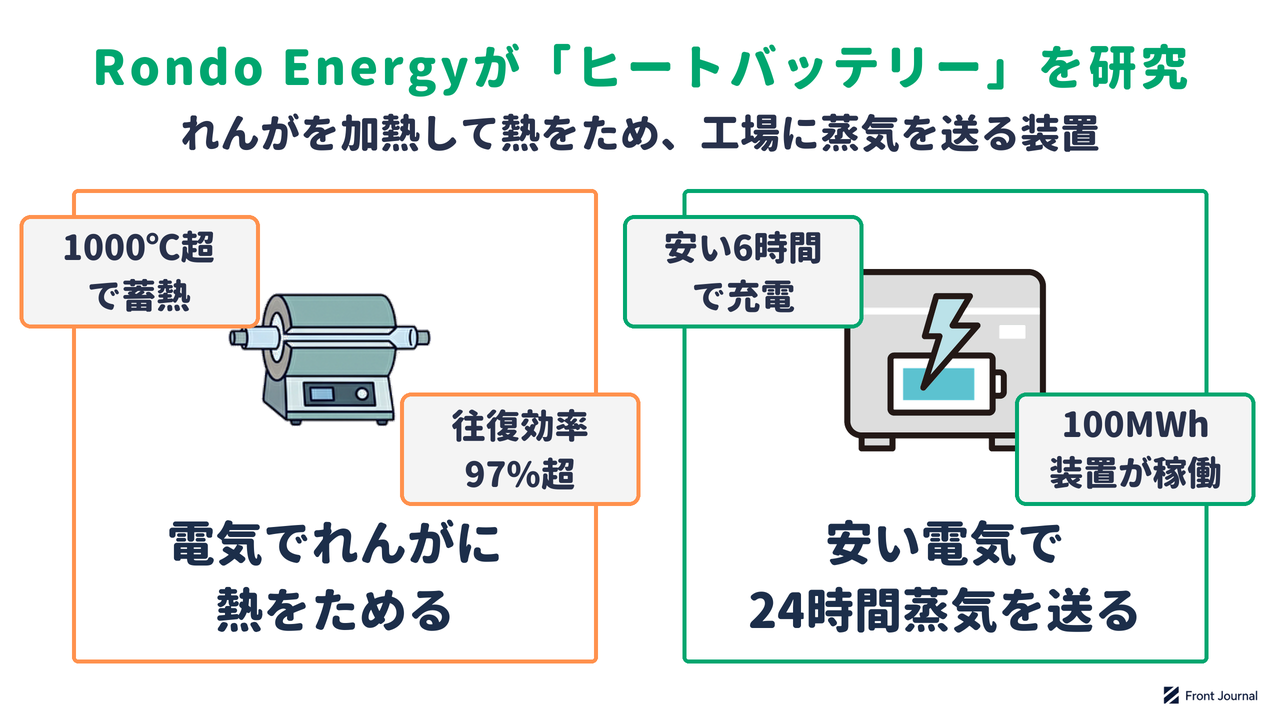 Rondo Energyが「ヒートバッテリー」を研究
れんがを加熱して熱をため、工場に蒸気を送る装置

1000℃超
で蓄熱

往復効率
97%超

電気でれんがに
熱をためる

安い6時間
で充電

100MWh
装置が稼働

安い電気で
24時間蒸気を送る

Front Journal